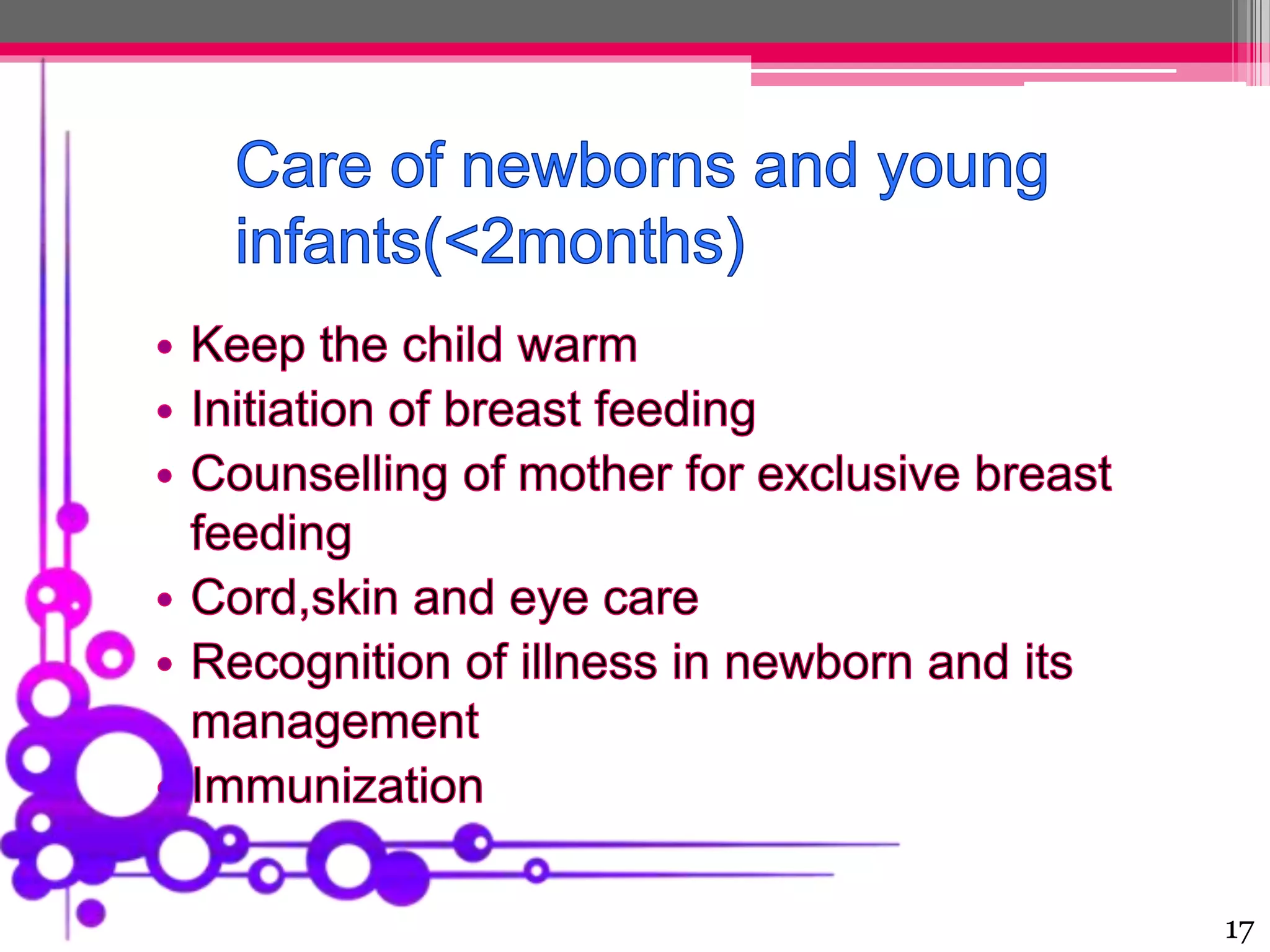 Care of newborns and young infants(<2months)

• Keep the child warm
• Initiation of breast feeding
• Counselling of mother for exclusive breast feeding
• Cord,skin and eye care
• Recognition of illness in newborn and its management
• Immunization

17